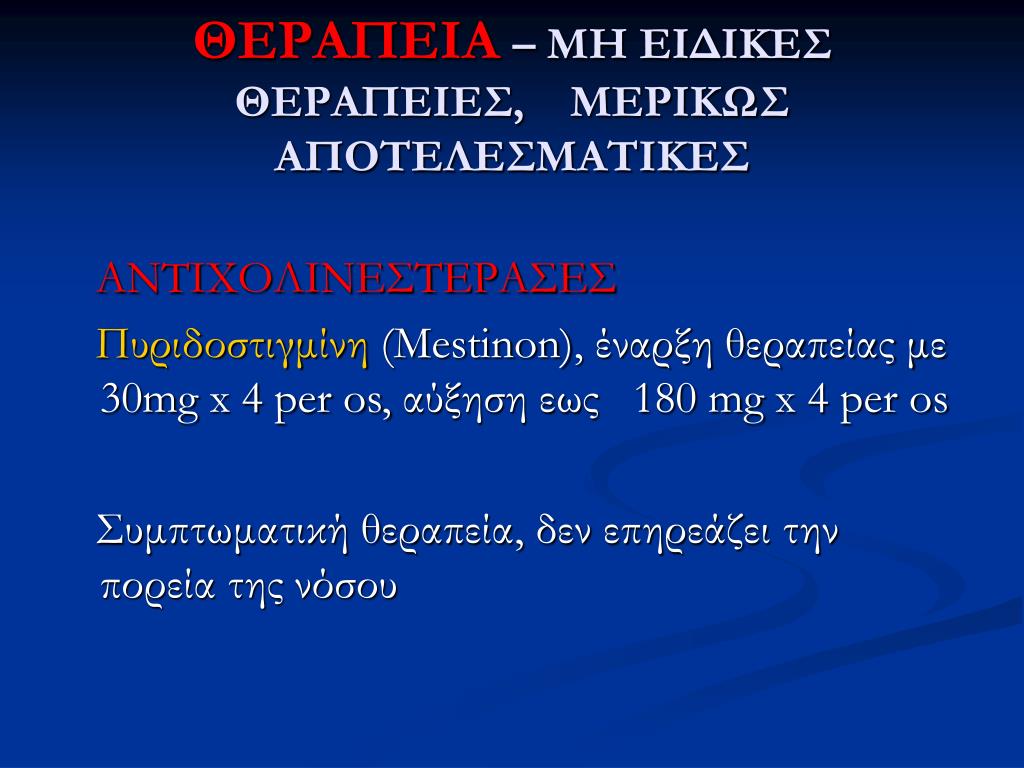 ΘΕΡΑΠΕΙΑ – ΜΗ ΕΙΔΙΚΕΣ ΘΕΡΑΠΕΙΕΣ, ΜΕΡΙΚΩΣ ΑΠΟΤΕΛΕΣΜΑΤΙΚΕΣ

ΑΝΤΙΧΟΛΙΝΕΣΤΕΡΑΣΕΣ

Πυριδοστιγμίνη (Mestinon), έναρξη θεραπείας με 30mg x 4 per os, αύξηση εως 180 mg x 4 per os

Συμπτωματική θεραπεία, δεν επηρεάζει την πορεία της νόσου